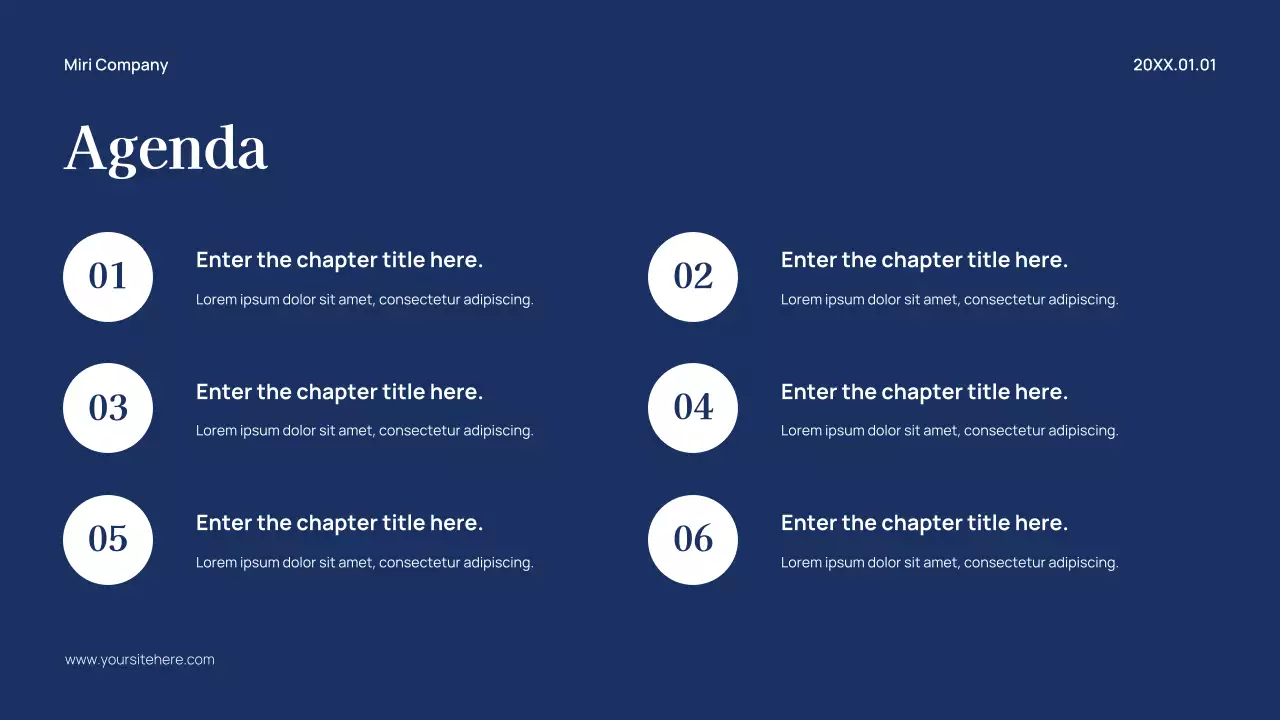 Miri Company

20XX.01.01

Agenda

01

Enter the chapter title here.

Lorem ipsum dolor sit amet, consectetur adipiscing.

02

Enter the chapter title here.

Lorem ipsum dolor sit amet, consectetur adipiscing.

03

Enter the chapter title here.

Lorem ipsum dolor sit amet, consectetur adipiscing.

04

Enter the chapter title here.

Lorem ipsum dolor sit amet, consectetur adipiscing.

05

Enter the chapter title here.

Lorem ipsum dolor sit amet, consectetur adipiscing.

06

Enter the chapter title here.

Lorem ipsum dolor sit amet, consectetur adipiscing.

www.yoursitehere.com